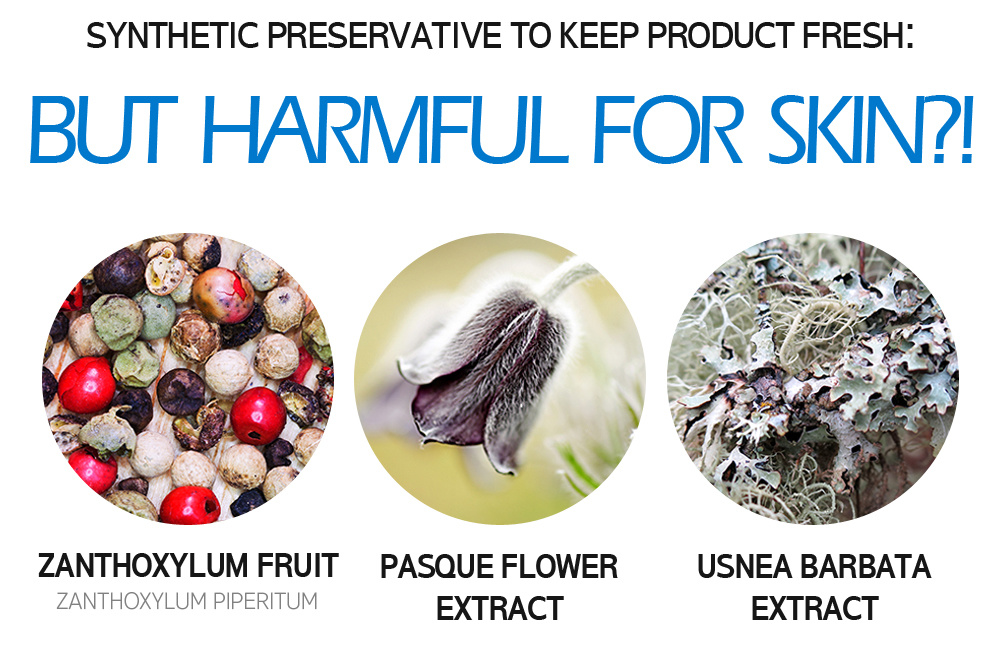 SYNTHETIC PRESERVATIVE TO KEEP PRODUCT FRESH:

BUT HARMFUL FOR SKIN?!

ZANTHOXYLUM FRUIT
ZANTHOXYLUM PIPERITUM

PASQUE FLOWER EXTRACT

USNEA BARBATA EXTRACT